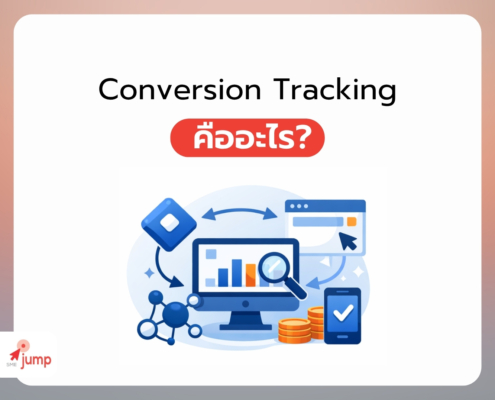 Conversion Tracking

คืออะไร?

SME jump